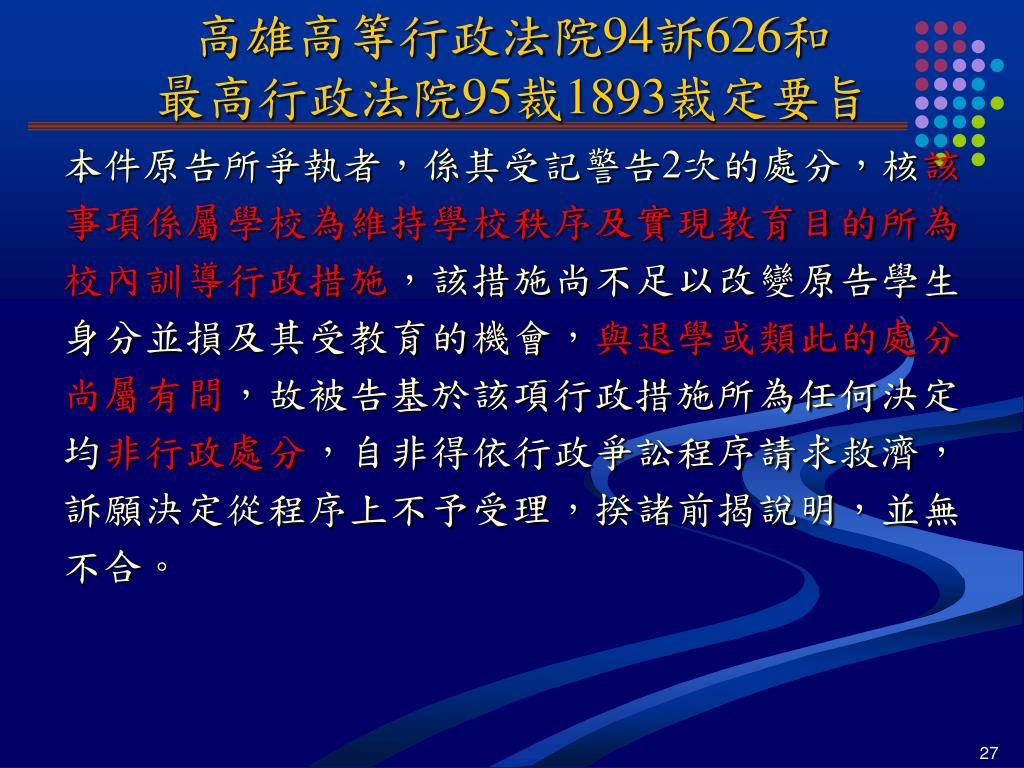 高雄高等行政法院94訴626和
最高行政法院95裁1893裁定要旨

本件原告所爭執者，係其受記警告2次的處分，核該事項係屬學校為維持學校秩序及實現教育目的所為校內訓導行政措施，該措施尚不足以改變原告學生身分並損及其受教育的機會，與退學或類此的處分尚屬有間，故被告基於該項行政措施所為任何決定均非行政處分，自非得依行政爭訟程序請求救濟，訴願決定從程序上不予受理，揆諸前揭說明，並無不合。

27